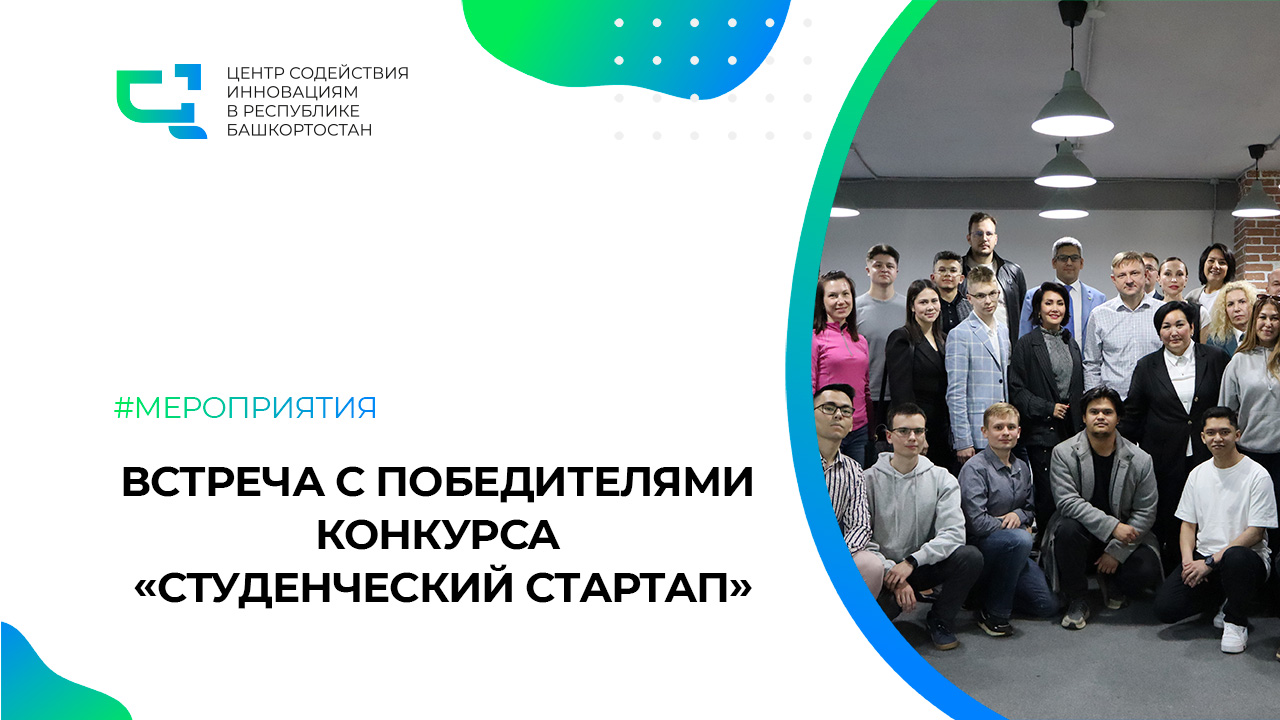 ЦЕНТР СОДЕЙСТВИЯ ИННОВАЦИЯМ В РЕСПУБЛИКЕ БАШКОРТОСТАН

#МЕРОПРИЯТИЯ

ВСТРЕЧА С ПОБЕДИТЕЛЯМИ КОНКУРСА «СТУДЕНЧЕСКИЙ СТАРТАП»